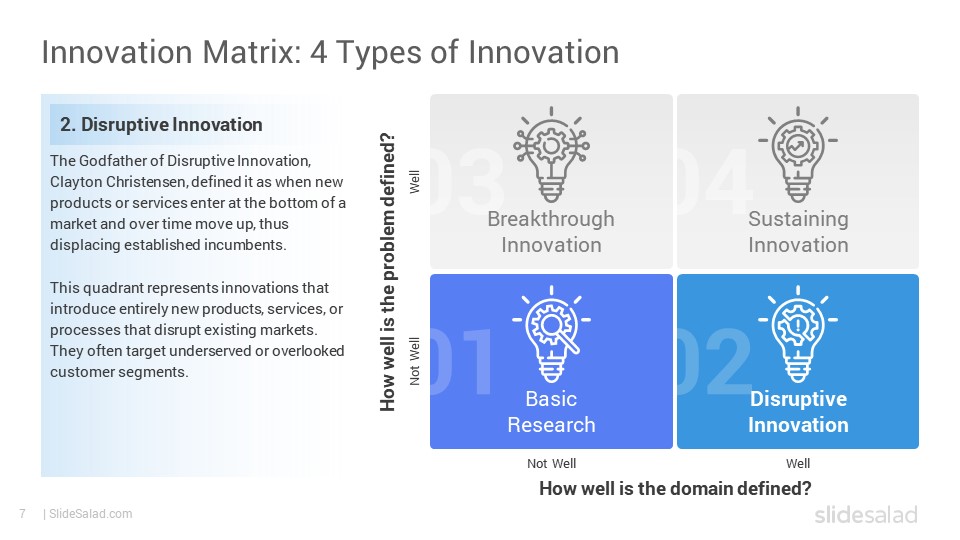 Innovation Matrix: 4 Types of Innovation

2. Disruptive Innovation

The Godfather of Disruptive Innovation, Clayton Christensen, defined it as when new products or services enter at the bottom of a market and over time move up, thus displacing established incumbents.

This quadrant represents innovations that introduce entirely new products, services, or processes that disrupt existing markets. They often target underserved or overlooked customer segments.

How well is the problem defined?

Well

Not Well

03
Breakthrough Innovation

04
Sustaining Innovation

01
Basic Research

02
Disruptive Innovation

Not Well

Well

How well is the domain defined?

7 | SlideSalad.com

slidesalad